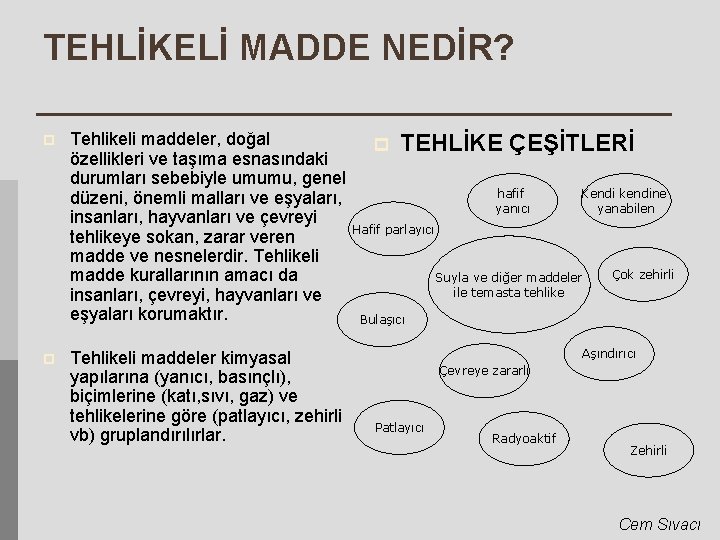 TEHLİKELİ MADDE NEDİR?

Tehlikeli maddeler, doğal özellikleri ve taşıma esnasındaki durumları sebebiyle umumu, genel düzeni, önemli malları ve eşyaları, insanları, hayvanları ve çevreyi tehlikeye sokan, zarar veren madde ve nesnelerdir. Tehlikeli madde kurallarının amacı da insanları, çevreyi, hayvanları ve eşyaları korumaktır.

Tehlikeli maddeler kimyasal yapılarına (yanıcı, basınçlı), biçimlerine (katı,sıvı, gaz) ve tehlikelerine göre (patlayıcı, zehirli vb) gruplandırılırlar.

TEHLİKE ÇEŞİTLERİ

hafif yanıcı

Kendi kendine yanabilen

Hafif parlayıcı

Suyla ve diğer maddeler ile temasta tehlike

Çok zehirli

Bulaşıcı

Aşındırıcı

Çevreye zararlı

Patlayıcı

Radyoaktif

Zehirli

Cem Sıvacı